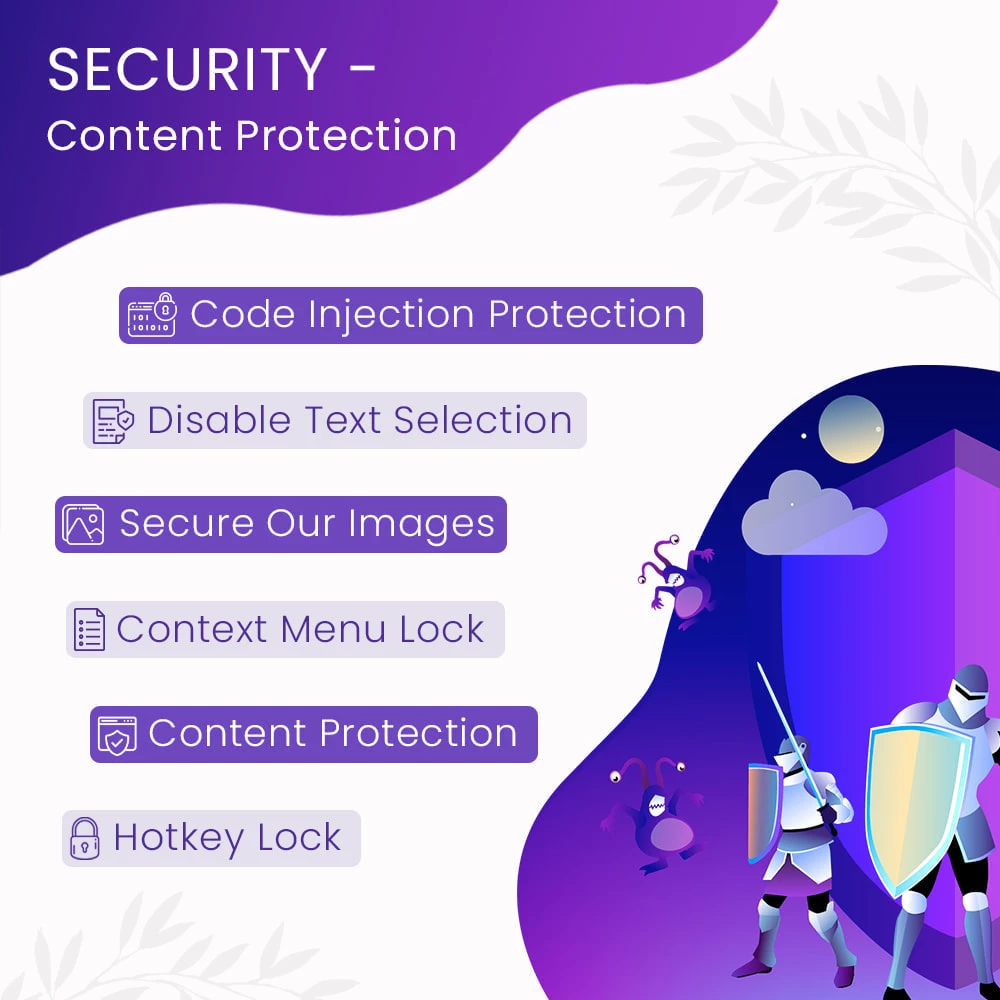 SECURITY -
Content Protection

Code Injection Protection

Disable Text Selection

Secure Our Images

Context Menu Lock

Content Protection

Hotkey Lock